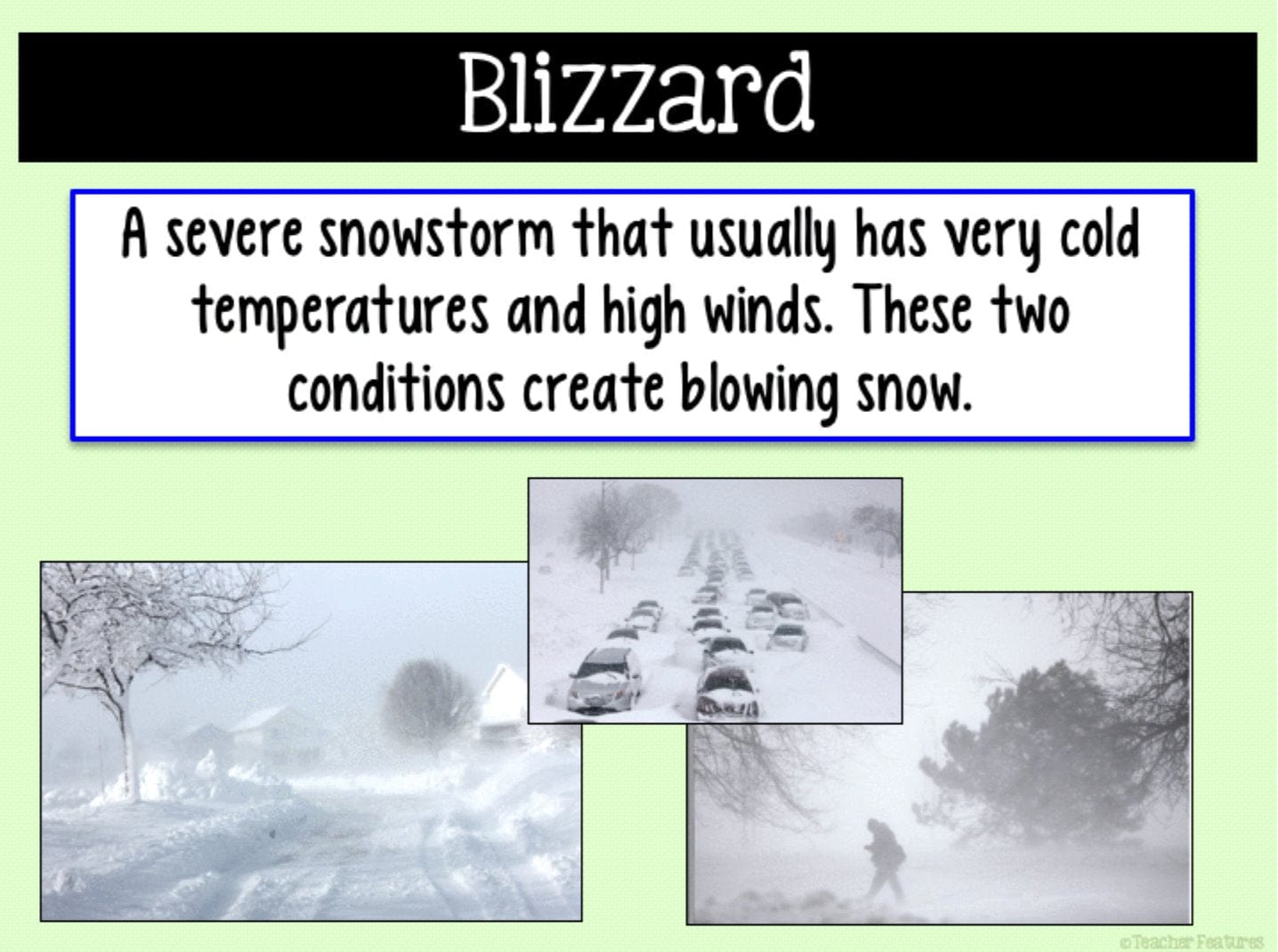 Blizzard

A severe snowstorm that usually has very cold temperatures and high winds. These two conditions create blowing snow.

©Teacher Features